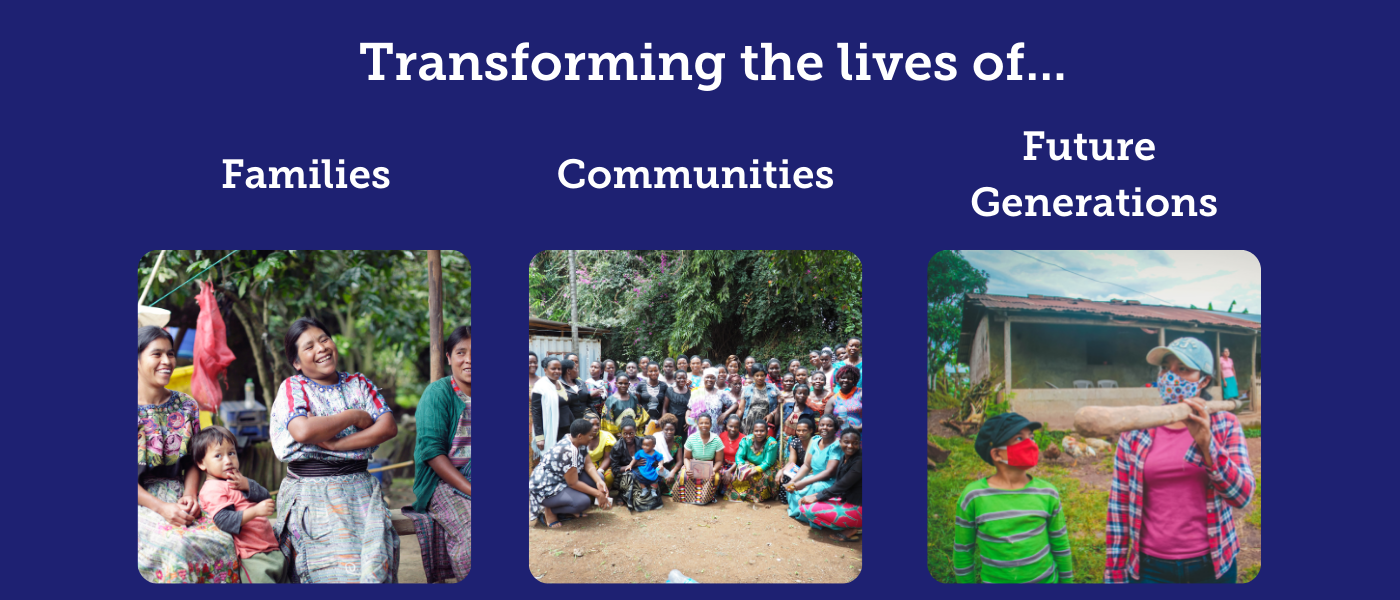 Transforming the lives of...

Families

Communities

Future Generations